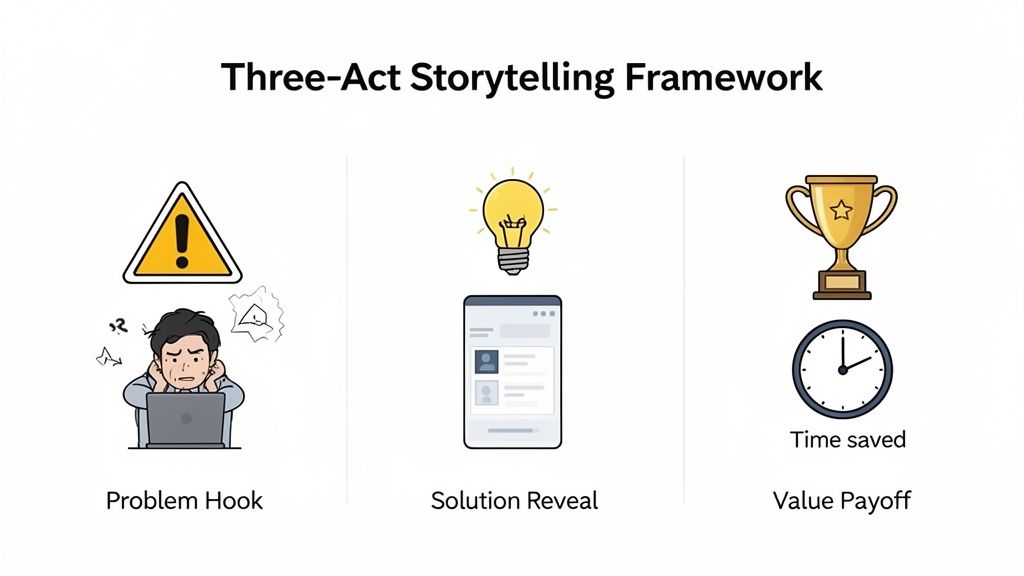 Three-Act Storytelling Framework

Problem Hook

Solution Reveal

Time saved

Value Payoff